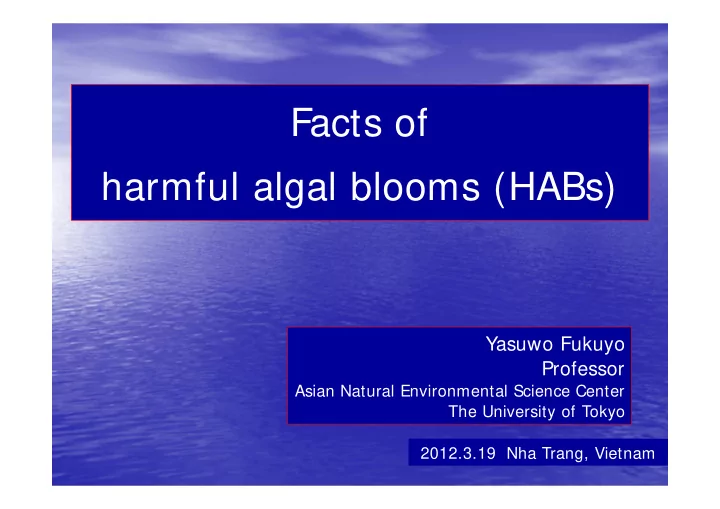 Facts of
harmful algal blooms (HABs)

Yasuwo Fukuyo
Professor
Asian Natural Environmental Science Center
The University of Tokyo

2012.3.19 Nha Trang, Vietnam